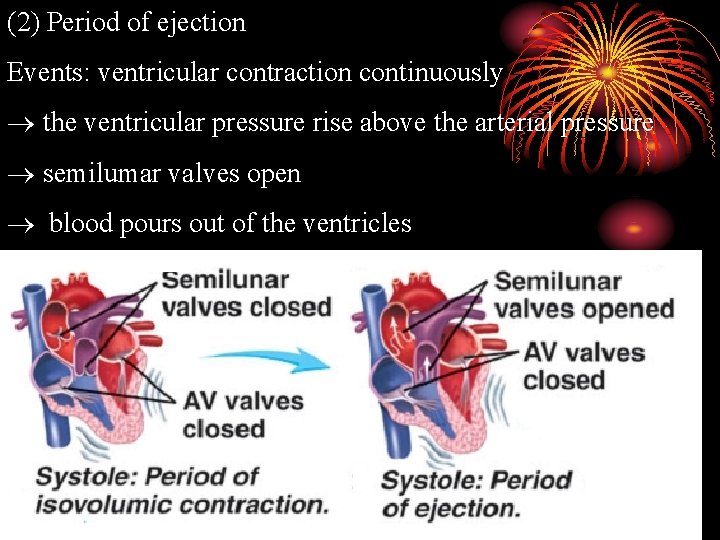 (2) Period of ejection

Events: ventricular contraction continuously

→ the ventricular pressure rise above the arterial pressure

→ semilumar valves open

→ blood pours out of the ventricles

Semilunar valves closed

AV valves closed

Systole: Period of isovolumic contraction.

Semilunar valves opened

AV valves closed

Systole: Period of ejection.